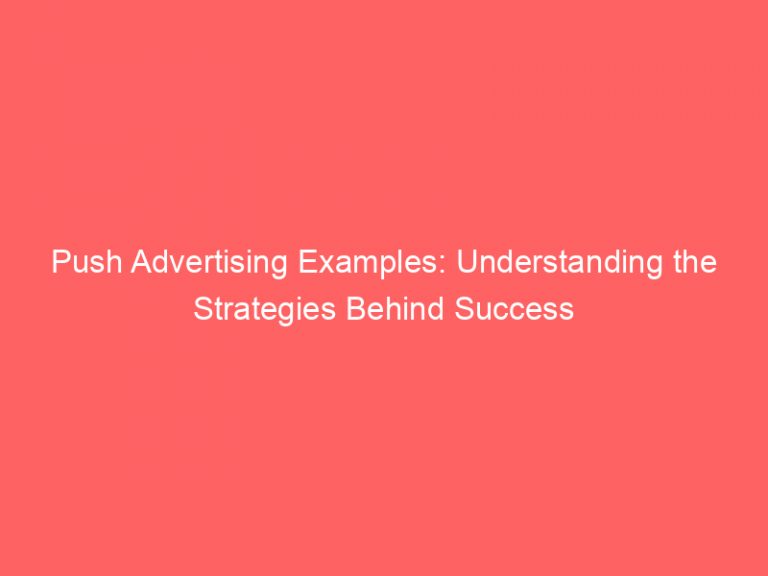 Push Advertising Examples: Understanding the Strategies Behind Success